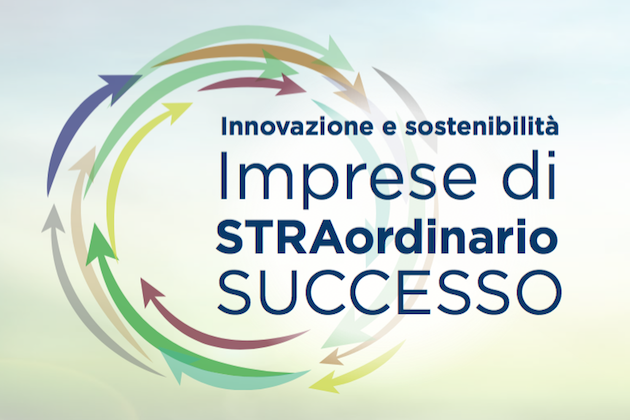 Innovazione e sostenibilità
Imprese di
STRAordinario
SUCCESSO